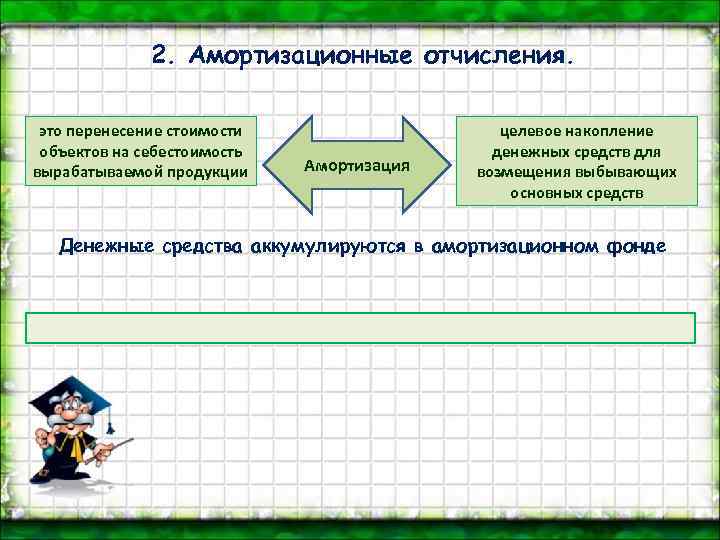 2. Амортизационные отчисления.

это перенесение стоимости объектов на себестоимость вырабатываемой продукции

Амортизация

целевое накопление денежных средств для возмещения выбывающих основных средств

Денежные средства аккумулируются в амортизационном фонде